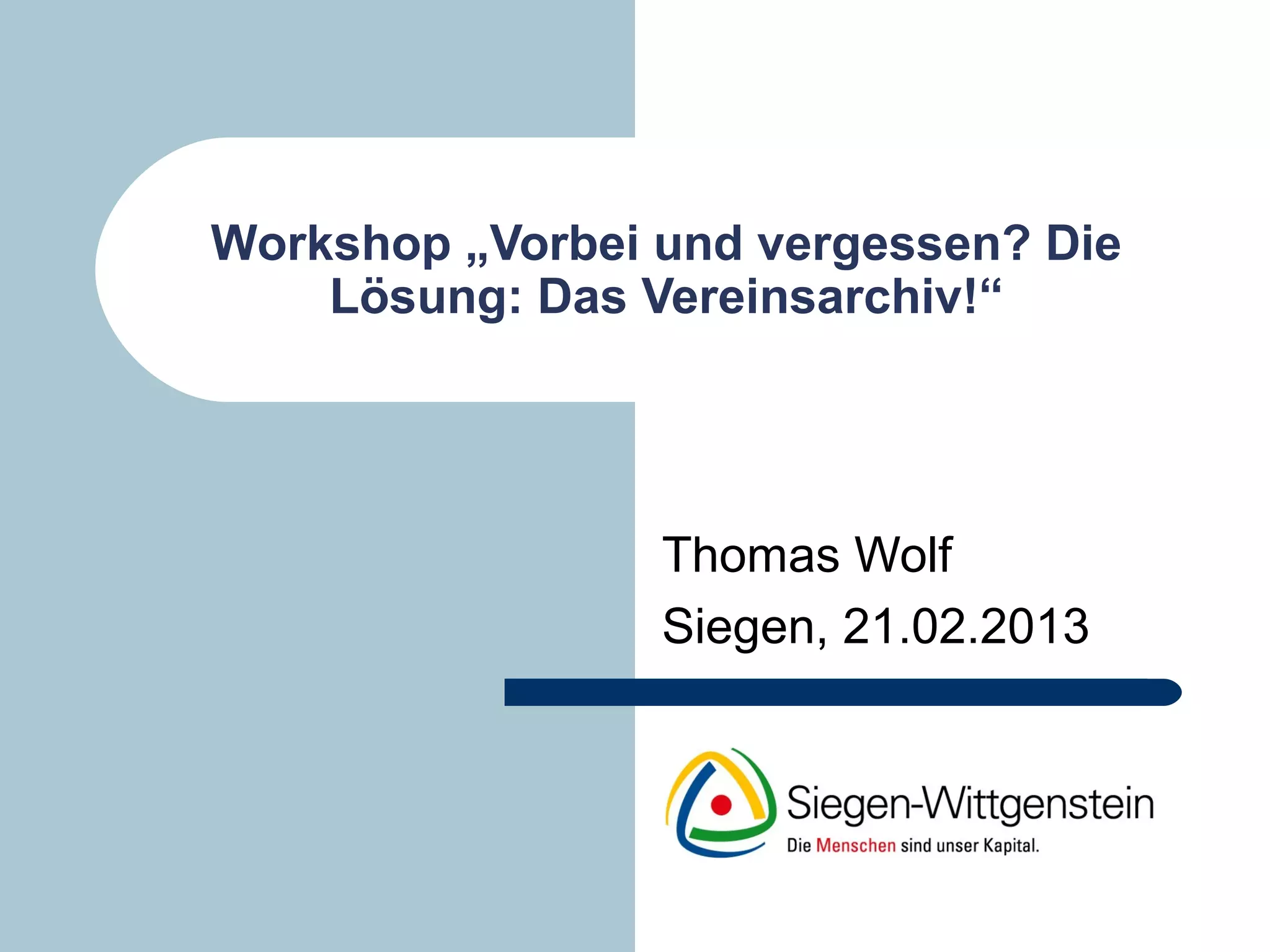 Workshop „Vorbei und vergessen? Die Lösung: Das Vereinsarchiv!“

Thomas Wolf

Siegen, 21.02.2013

Siegen-Wittgenstein
Die Menschen sind unser Kapital.